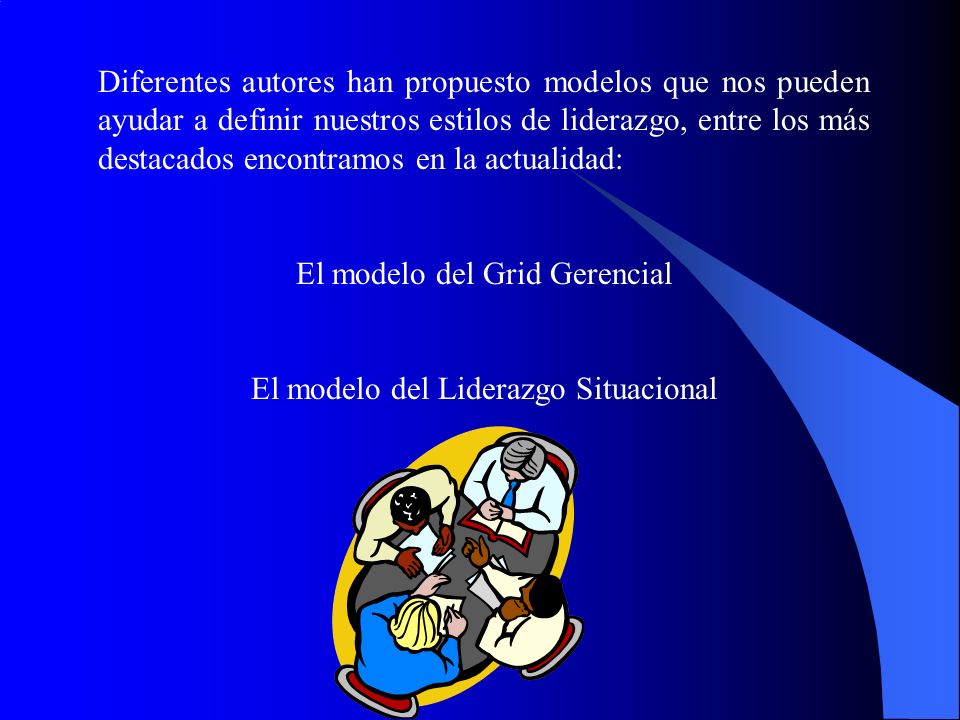 Diferentes autores han propuesto modelos que nos pueden ayudar a definir nuestros estilos de liderazgo, entre los más destacados encontramos en la actualidad:

El modelo del Grid Gerencial

El modelo del Liderazgo Situacional